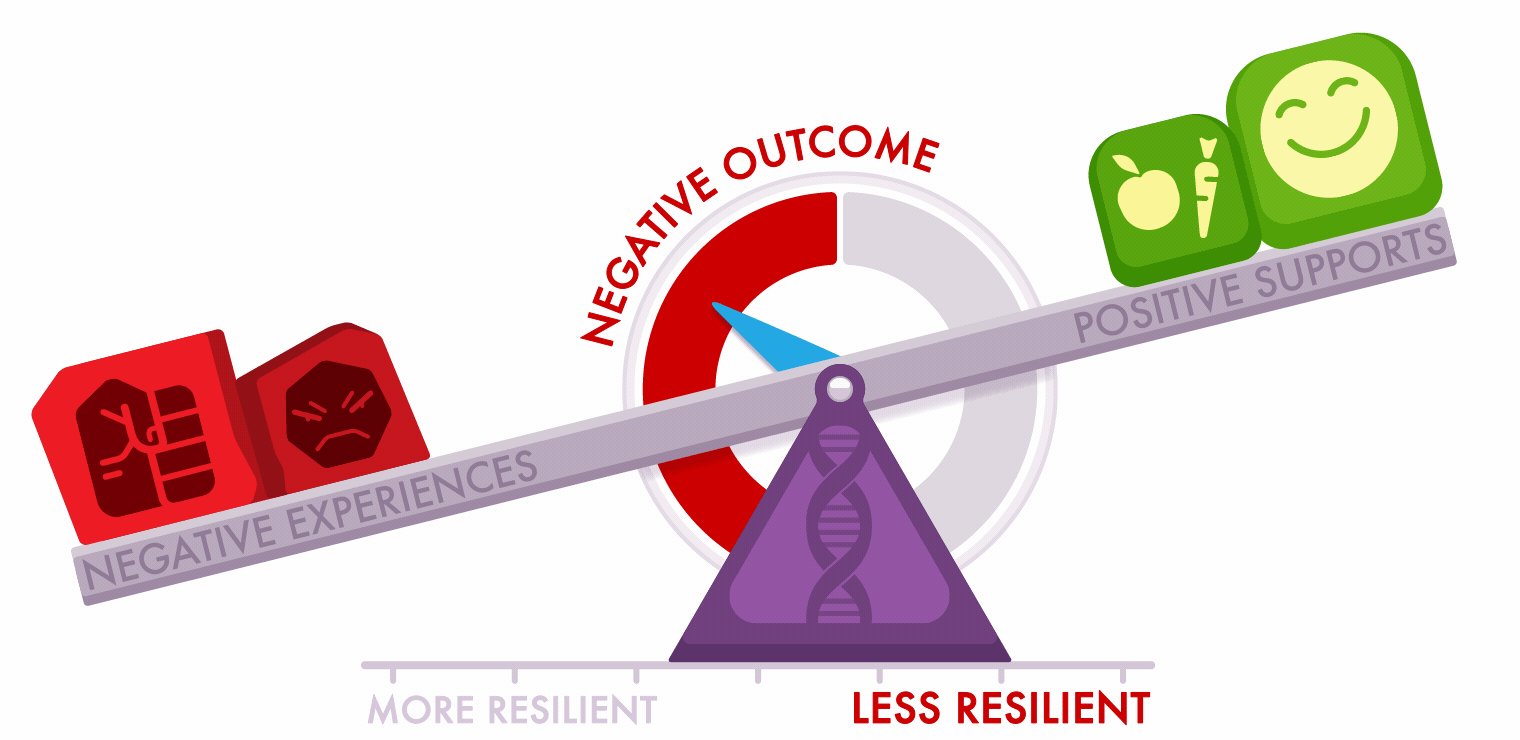 NEGATIVE OUTCOME

NEGATIVE EXPERIENCES

POSITIVE SUPPORTS

MORE RESILIENT

LESS RESILIENT